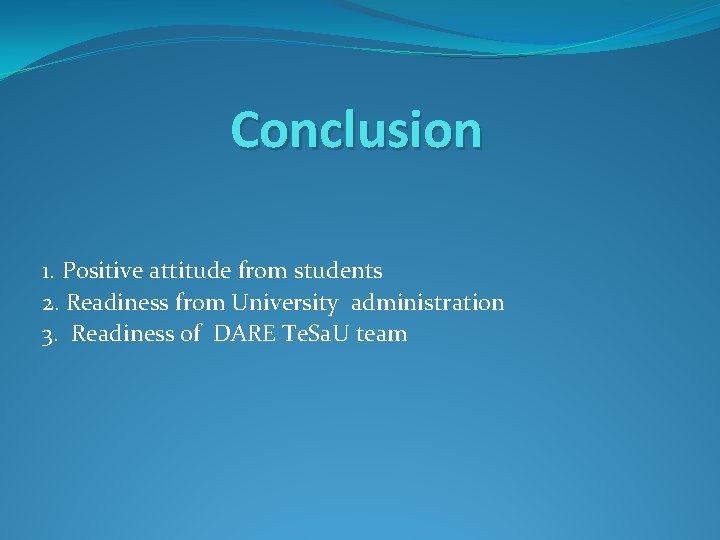 Conclusion

1. Positive attitude from students
2. Readiness from University administration
3. Readiness of DARE TeSaU team